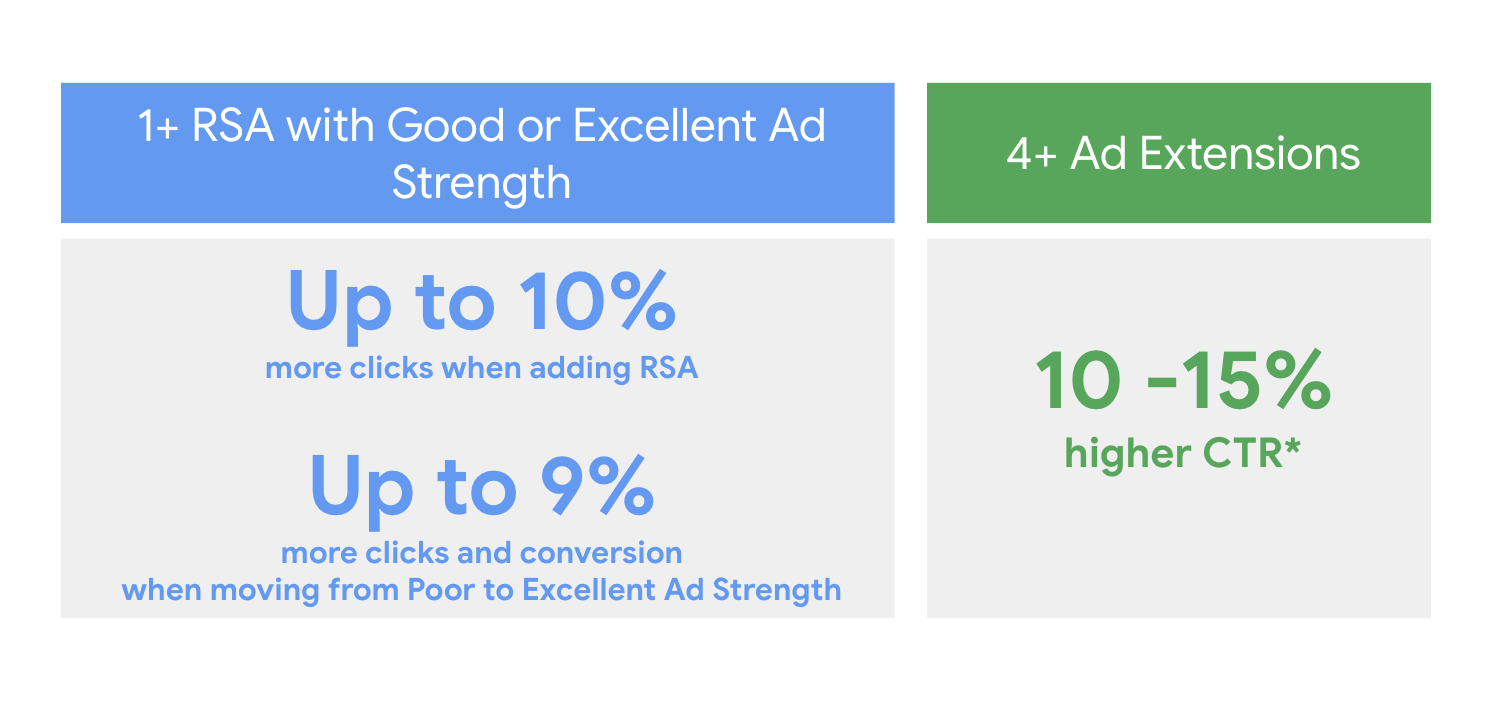 1+ RSA with Good or Excellent Ad Strength

Up to 10%
more clicks when adding RSA

Up to 9%
more clicks and conversion when moving from Poor to Excellent Ad Strength

4+ Ad Extensions

10 -15%
higher CTR*